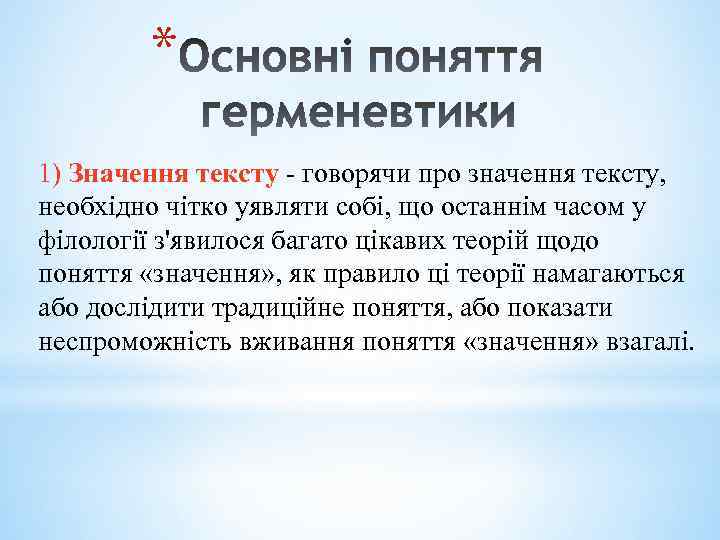 *Основні поняття герменевтики

1) Значення тексту - говорячи про значення тексту, необхідно чітко уявляти собі, що останнім часом у філології з'явилося багато цікавих теорій щодо поняття «значення», як правило ці теорії намагаються або дослідити традиційне поняття, або показати неспроможність вживання поняття «значення» взагалі.